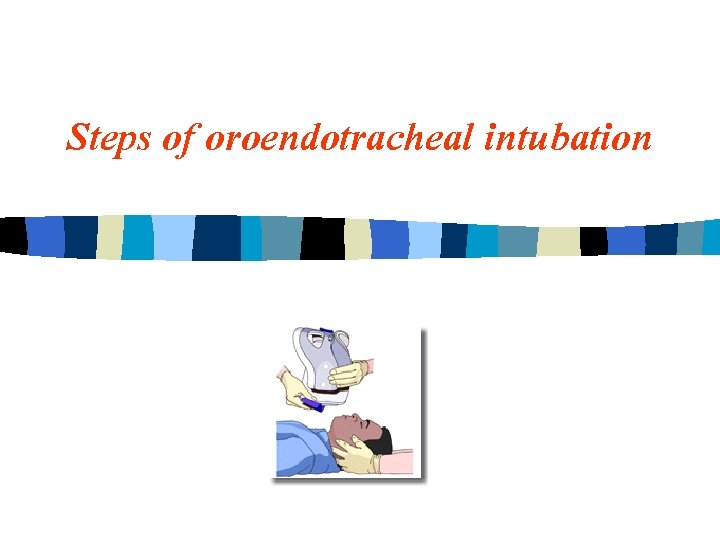 Steps of oroendotracheal intubation